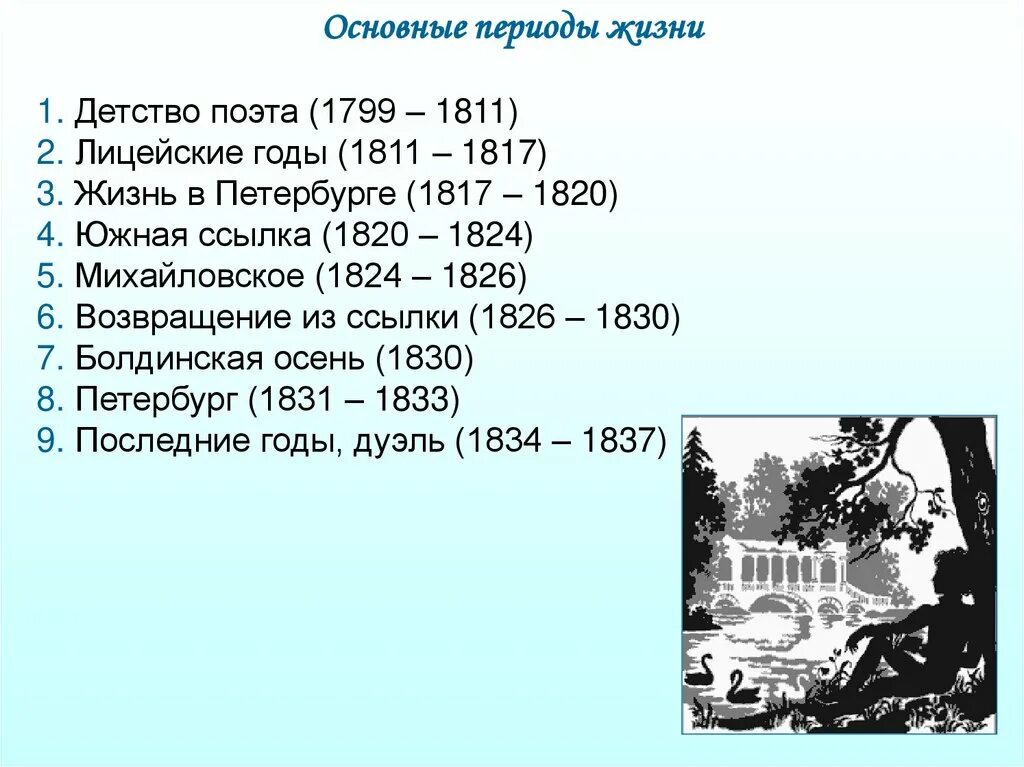 Основные периоды жизни

1. Детство поэта (1799 – 1811)
2. Лицейские годы (1811 – 1817)
3. Жизнь в Петербурге (1817 – 1820)
4. Южная ссылка (1820 – 1824)
5. Михайловское (1824 – 1826)
6. Возвращение из ссылки (1826 – 1830)
7. Болдинская осень (1830)
8. Петербург (1831 – 1833)
9. Последние годы, дуэль (1834 – 1837)